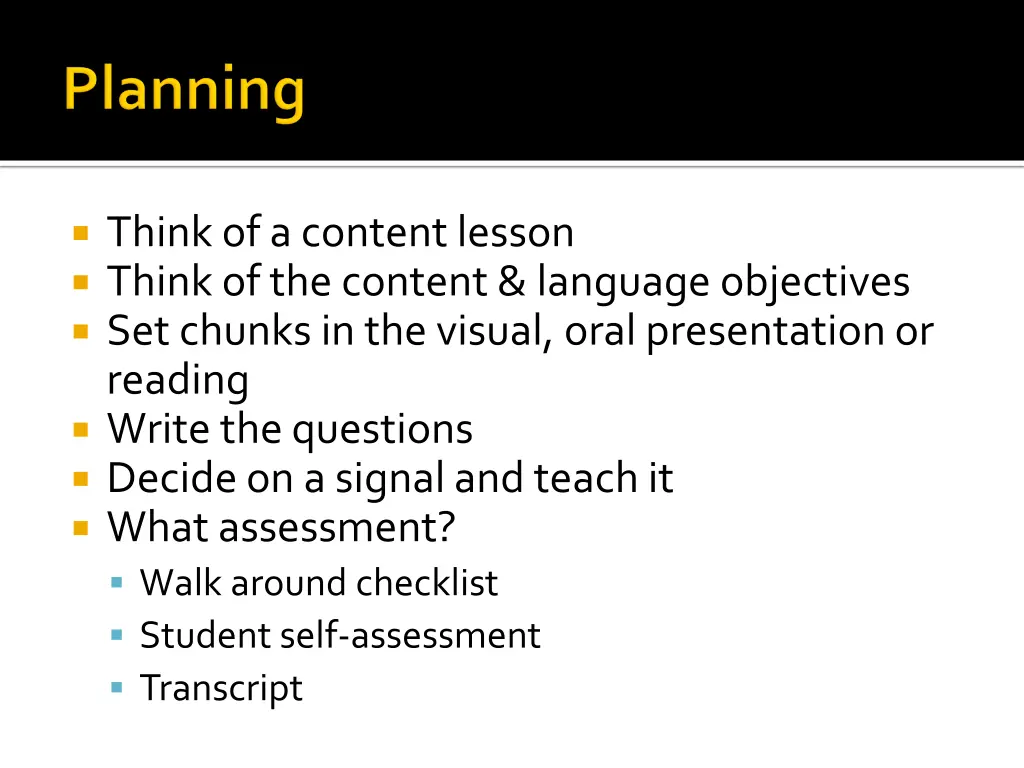 Planning

- Think of a content lesson
- Think of the content & language objectives
- Set chunks in the visual, oral presentation or reading
- Write the questions
- Decide on a signal and teach it
- What assessment?
  - Walk around checklist
  - Student self-assessment
  - Transcript